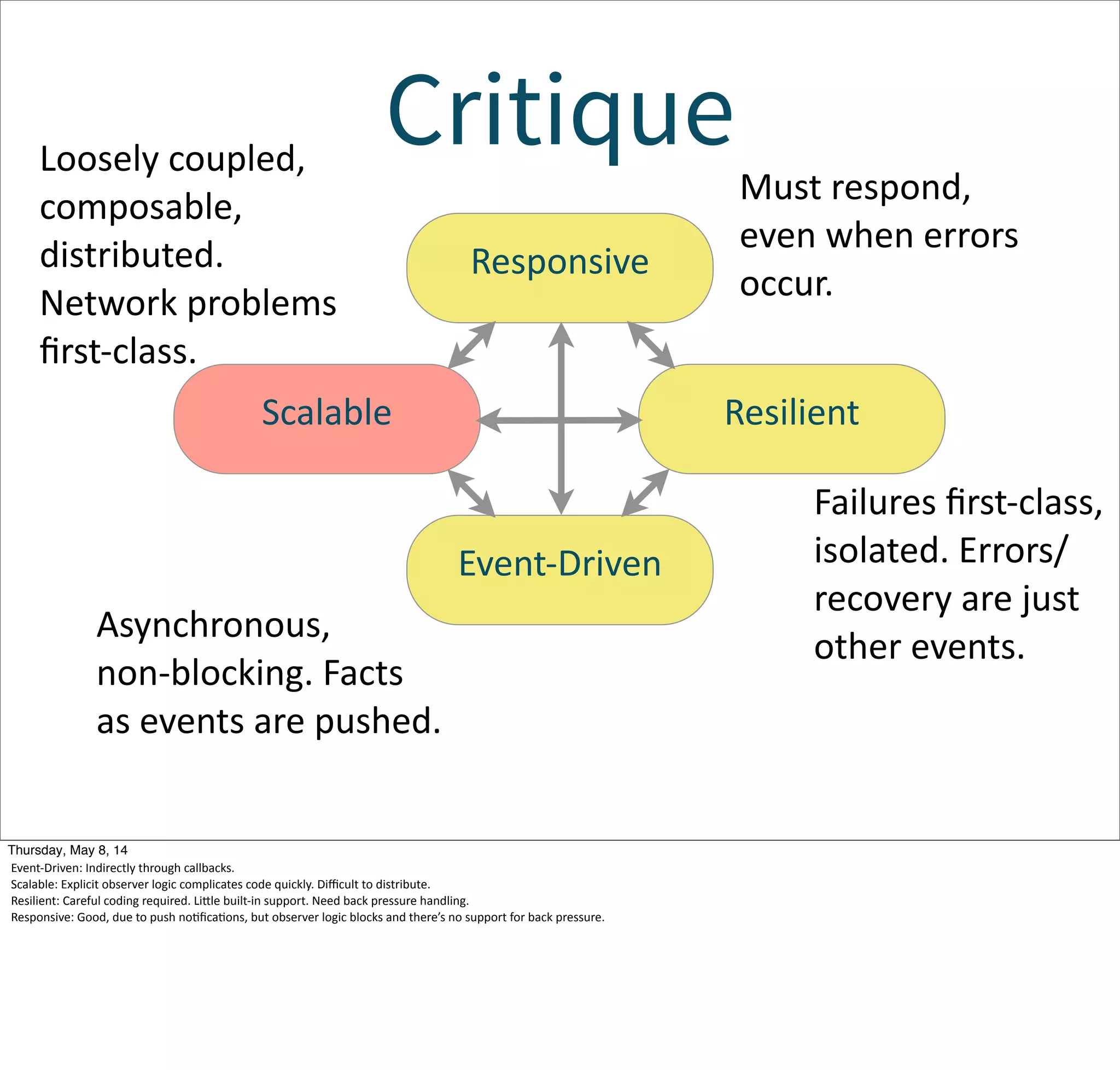 Critique

Loosely coupled, composable, distributed. Network problems first-class.

Must respond, even when errors occur.

Responsive

Scalable

Resilient

Event-Driven

Failures first-class, isolated. Errors/ recovery are just other events.

Asynchronous, non-blocking. Facts as events are pushed.

Thursday, May 8, 14

Event-Driven: Indirectly through callbacks.
Scalable: Explicit observer logic complicates code quickly. Difficult to distribute.
Resilient: Careful coding required. Little built-in support. Need back pressure handling.
Responsive: Good, due to push notifications, but observer logic blocks and there's no support for back pressure.